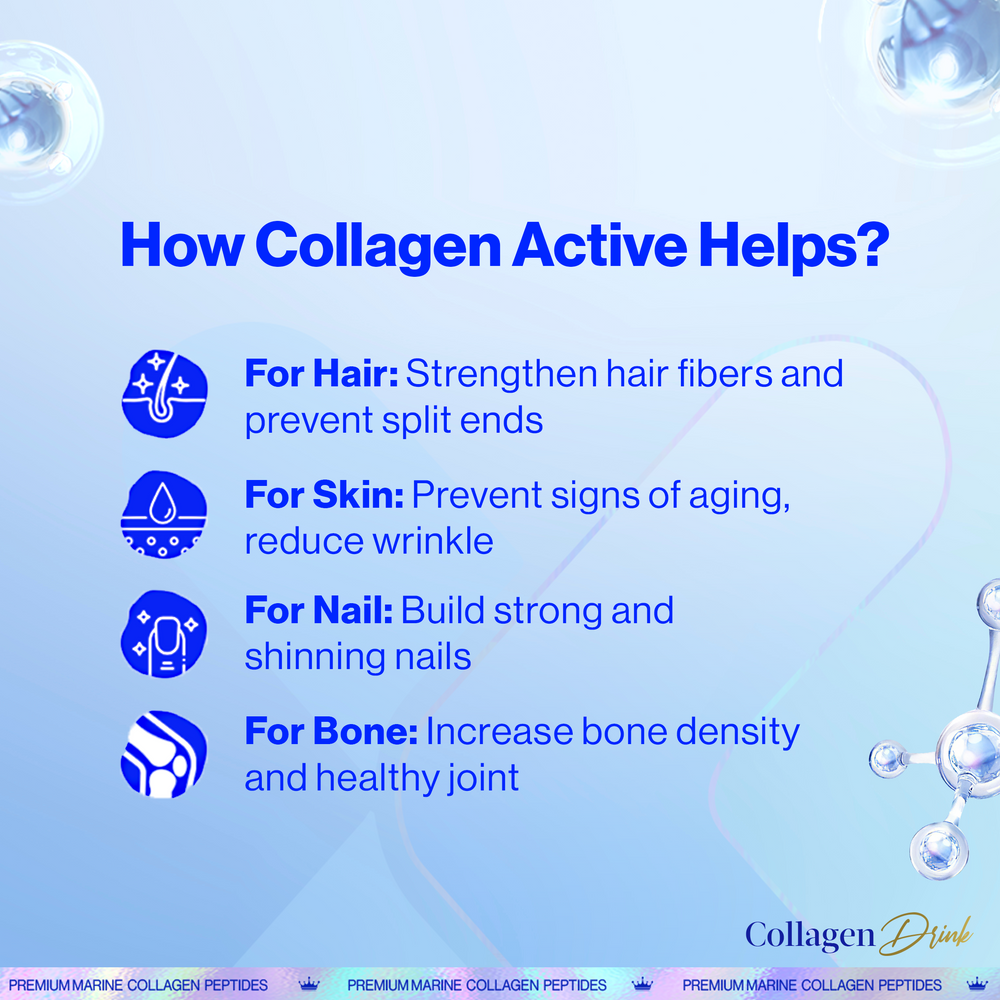 How Collagen Active Helps?

For Hair: Strengthen hair fibers and prevent split ends

For Skin: Prevent signs of aging, reduce wrinkle

For Nail: Build strong and shinning nails

For Bone: Increase bone density and healthy joint

Collagen Drink

PREMIUM MARINE COLLAGEN PEPTIDES PREMIUM MARINE COLLAGEN PEPTIDES PREMIUM MARINE COLLAGEN PEPTIDES